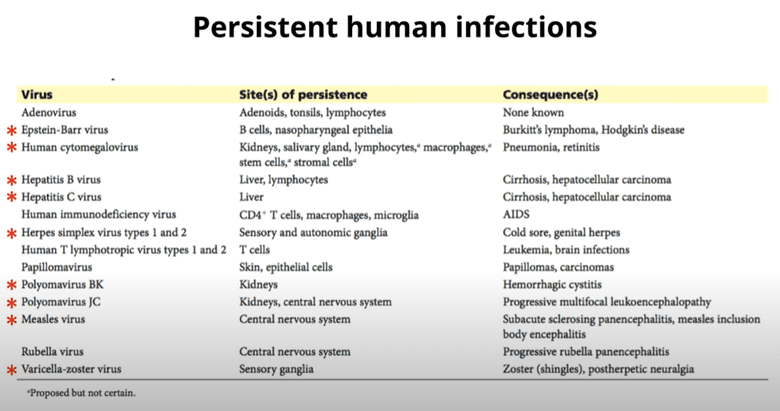 Persistent human infections

| Virus | Site(s) of persistence | Consequence(s) |
|---|---|---|
| Adenovirus | Adenoids, tonsils, lymphocytes | None known |
| * Epstein-Barr virus | B cells, nasopharyngeal epithelia | Burkitt's lymphoma, Hodgkin's disease |
| * Human cytomegalovirus | Kidneys, salivary gland, lymphocytes,$^a$ macrophages,$^a$ stem cells,$^a$ stromal cells$^a$ | Pneumonia, retinitis |
| * Hepatitis B virus | Liver, lymphocytes | Cirrhosis, hepatocellular carcinoma |
| * Hepatitis C virus | Liver | Cirrhosis, hepatocellular carcinoma |
| Human immunodeficiency virus | CD4$^+$ T cells, macrophages, microglia | AIDS |
| * Herpes simplex virus types 1 and 2 | Sensory and autonomic ganglia | Cold sore, genital herpes |
| Human T lymphotropic virus types 1 and 2 | T cells | Leukemia, brain infections |
| Papillomavirus | Skin, epithelial cells | Papillomas, carcinomas |
| * Polyomavirus BK | Kidneys | Hemorrhagic cystitis |
| * Polyomavirus JC | Kidneys, central nervous system | Progressive multifocal leukoencephalopathy |
| * Measles virus | Central nervous system | Subacute sclerosing panencephalitis, measles inclusion body encephalitis |
| Rubella virus | Central nervous system | Progressive rubella panencephalitis |
| * Varicella-zoster virus | Sensory ganglia | Zoster (shingles), postherpetic neuralgia |

$^a$Proposed but not certain.